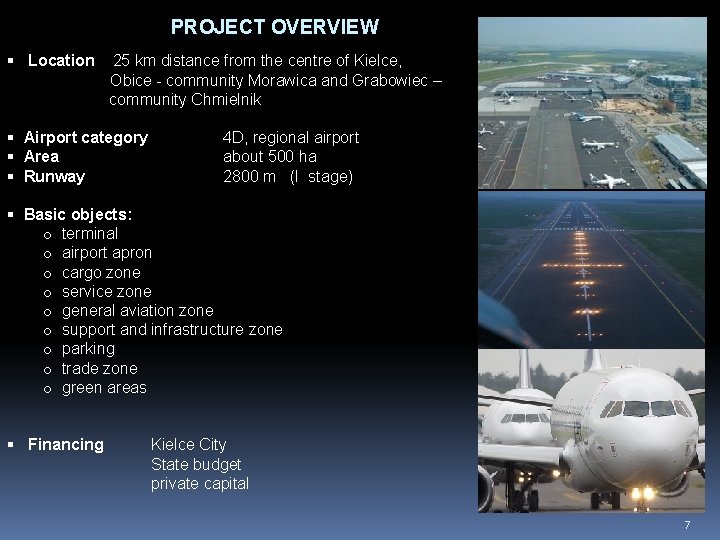 PROJECT OVERVIEW

▪ Location 25 km distance from the centre of Kielce, Obice - community Morawica and Grabowiec – community Chmielnik

▪ Airport category 4D, regional airport
▪ Area about 500 ha
▪ Runway 2800 m (I stage)

▪ Basic objects:
o terminal
o airport apron
o cargo zone
o service zone
o general aviation zone
o support and infrastructure zone
o parking
o trade zone
o green areas

▪ Financing Kielce City
State budget
private capital

7